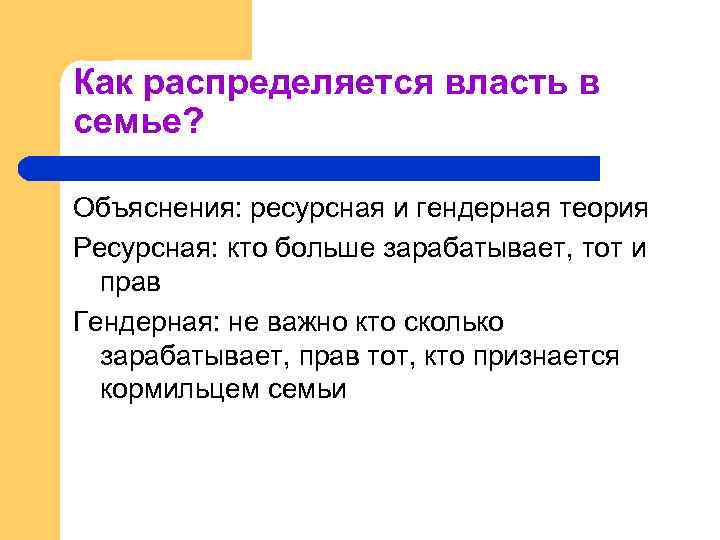 Как распределяется власть в семье?

Объяснения: ресурсная и гендерная теория

Ресурсная: кто больше зарабатывает, тот и прав

Гендерная: не важно кто сколько зарабатывает, прав тот, кто признается кормильцем семьи